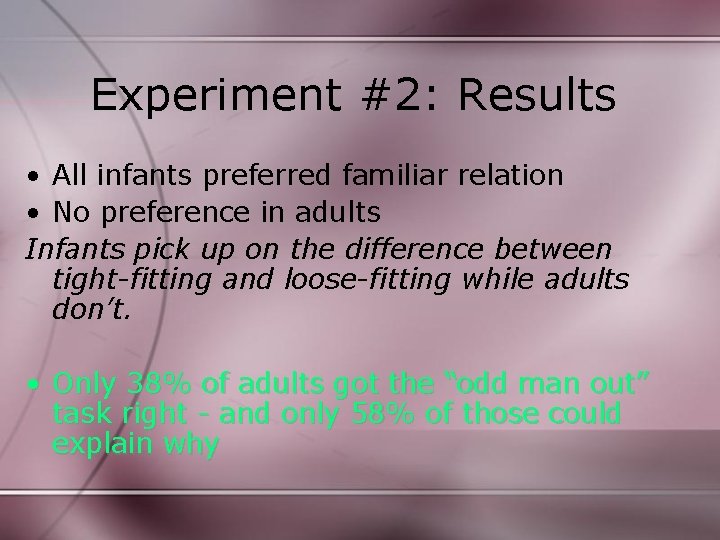 Experiment #2: Results

• All infants preferred familiar relation
• No preference in adults

Infants pick up on the difference between tight-fitting and loose-fitting while adults don't.

• Only 38% of adults got the "odd man out" task right - and only 58% of those could explain why